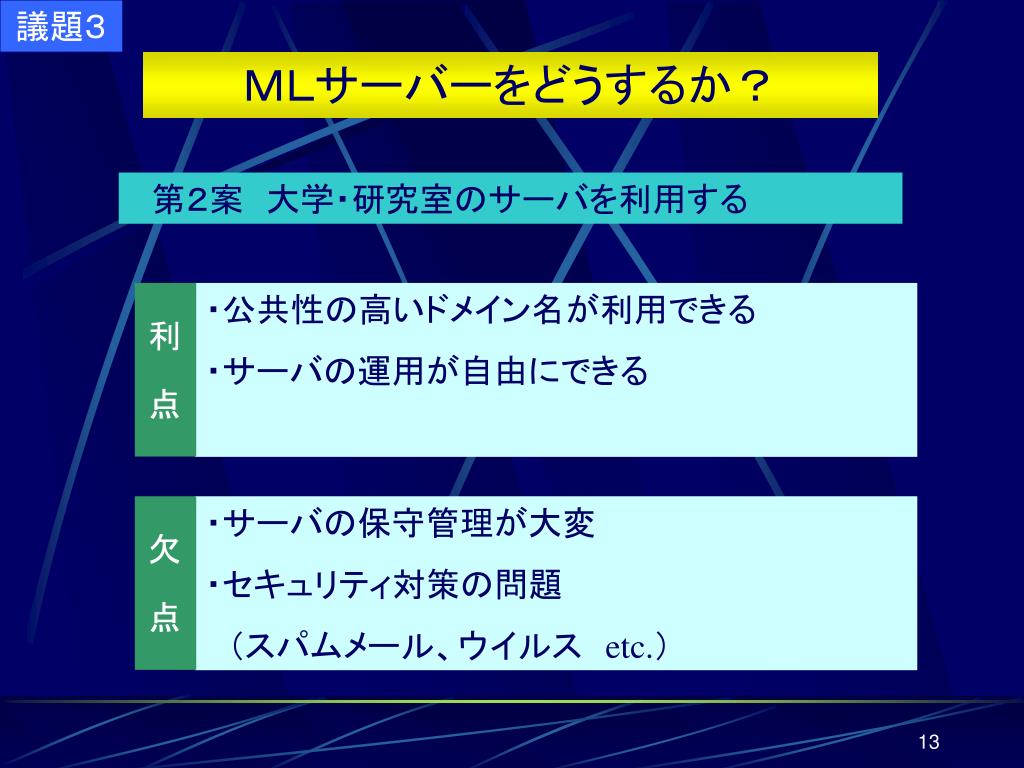 議題３

ＭＬサーバーをどうするか？

第２案　大学･研究室のサーバを利用する

利点

･公共性の高いドメイン名が利用できる

･サーバの運用が自由にできる

欠点

･サーバの保守管理が大変

･セキュリティ対策の問題

（スパムメール、ウイルス　etc.）

13